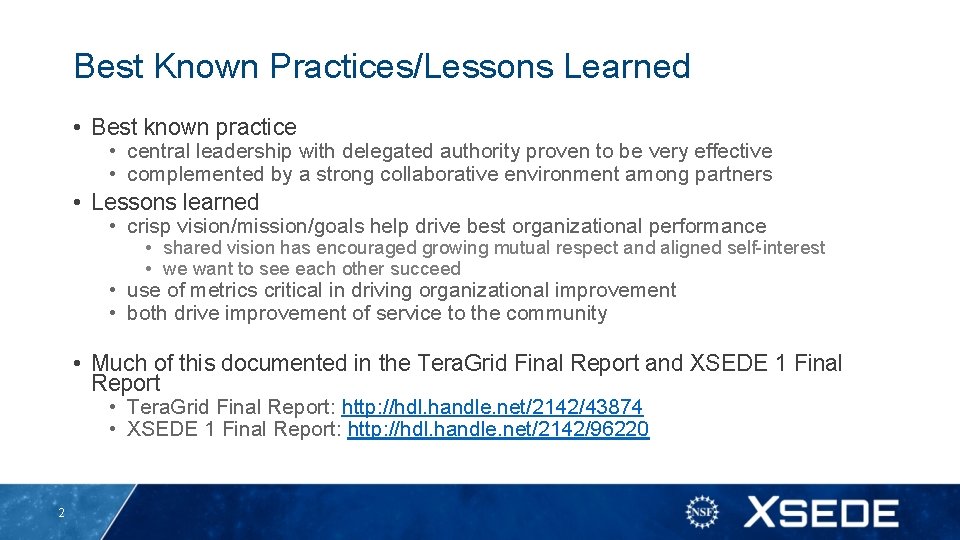 Best Known Practices/Lessons Learned

• Best known practice
  • central leadership with delegated authority proven to be very effective
  • complemented by a strong collaborative environment among partners
• Lessons learned
  • crisp vision/mission/goals help drive best organizational performance
    • shared vision has encouraged growing mutual respect and aligned self-interest
    • we want to see each other succeed
  • use of metrics critical in driving organizational improvement
  • both drive improvement of service to the community

• Much of this documented in the TeraGrid Final Report and XSEDE 1 Final Report
  • TeraGrid Final Report: http://hdl.handle.net/2142/43874
  • XSEDE 1 Final Report: http://hdl.handle.net/2142/96220

2

NSF

XSEDE